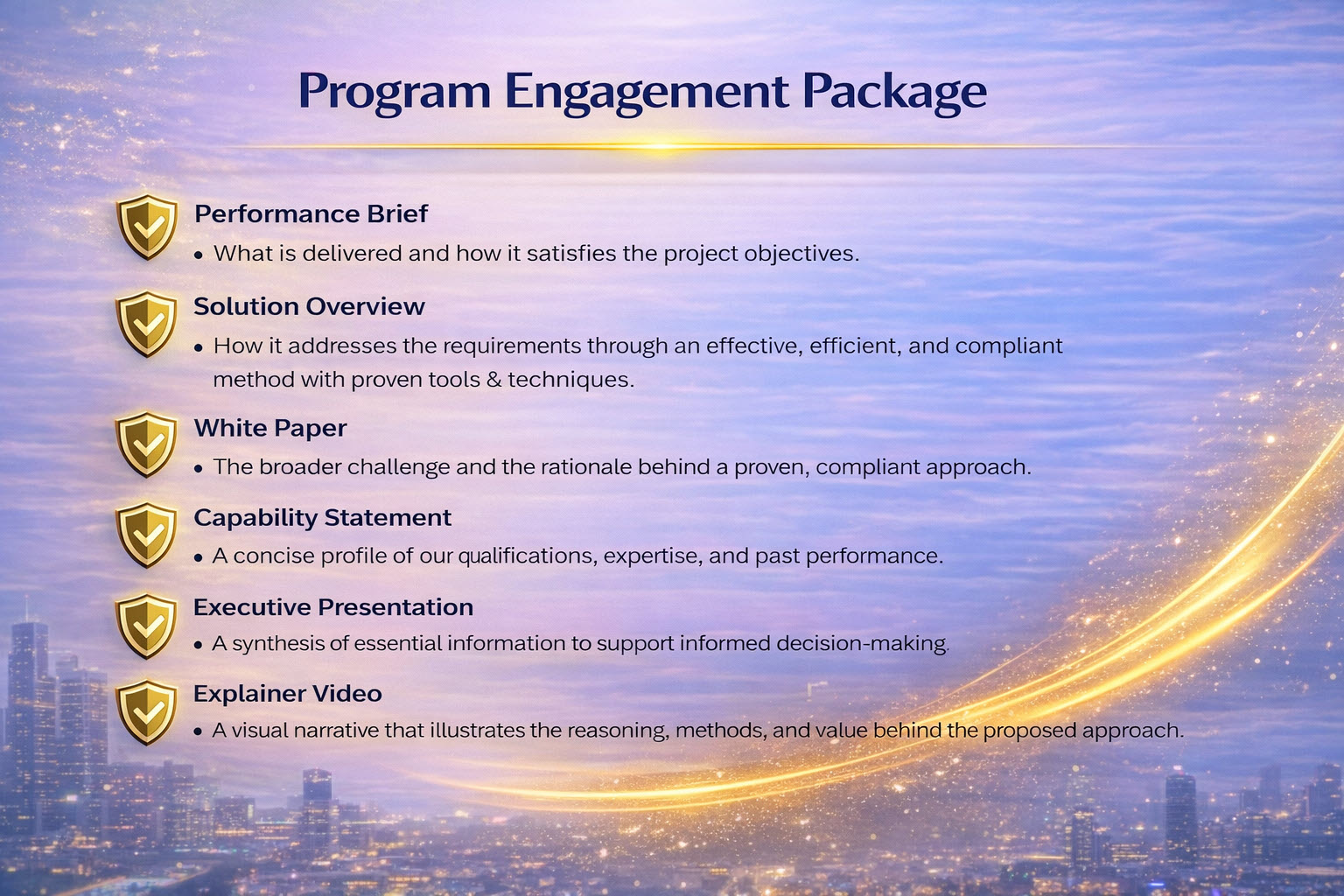 Program Engagement Package

Performance Brief
• What is delivered and how it satisfies the project objectives.

Solution Overview
• How it addresses the requirements through an effective, efficient, and compliant method with proven tools & techniques.

White Paper
• The broader challenge and the rationale behind a proven, compliant approach.

Capability Statement
• A concise profile of our qualifications, expertise, and past performance.

Executive Presentation
• A synthesis of essential information to support informed decision-making.

Explainer Video
• A visual narrative that illustrates the reasoning, methods, and value behind the proposed approach.